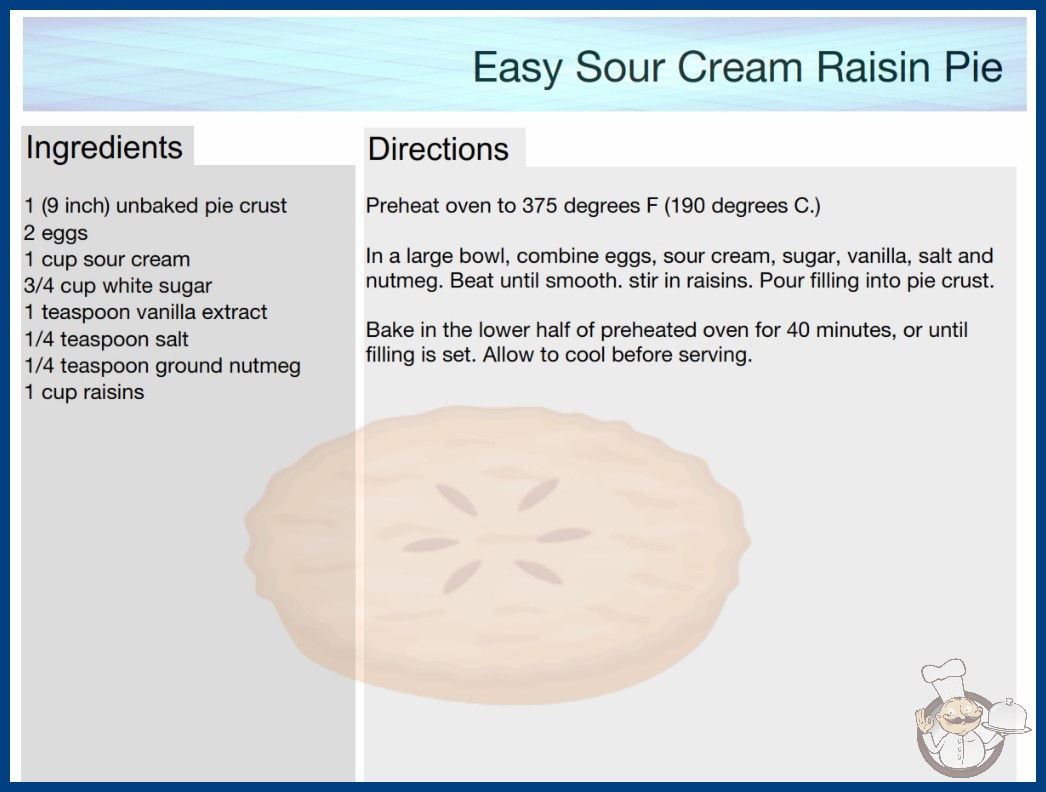 Easy Sour Cream Raisin Pie

Ingredients

1 (9 inch) unbaked pie crust
2 eggs
1 cup sour cream
3/4 cup white sugar
1 teaspoon vanilla extract
1/4 teaspoon salt
1/4 teaspoon ground nutmeg
1 cup raisins

Directions

Preheat oven to 375 degrees F (190 degrees C.)

In a large bowl, combine eggs, sour cream, sugar, vanilla, salt and nutmeg. Beat until smooth. stir in raisins. Pour filling into pie crust.

Bake in the lower half of preheated oven for 40 minutes, or until filling is set. Allow to cool before serving.